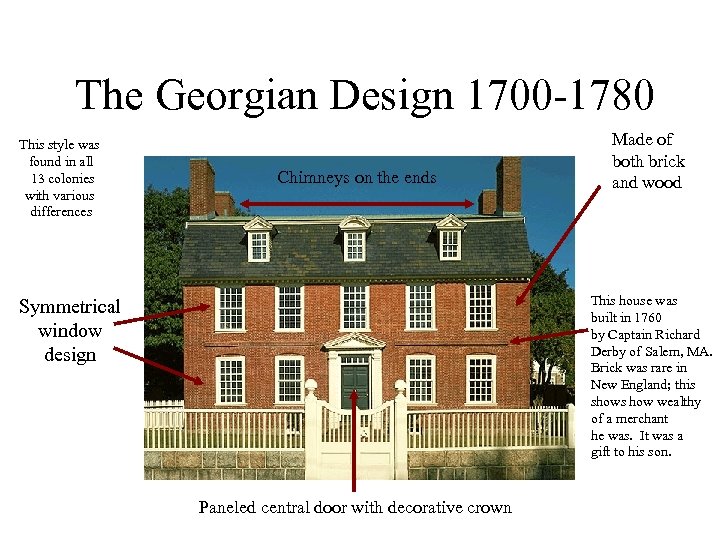 The Georgian Design 1700-1780

This style was found in all 13 colonies with various differences

Chimneys on the ends

Made of both brick and wood

Symmetrical window design

This house was built in 1760 by Captain Richard Derby of Salem, MA. Brick was rare in New England; this shows how wealthy of a merchant he was. It was a gift to his son.

Paneled central door with decorative crown